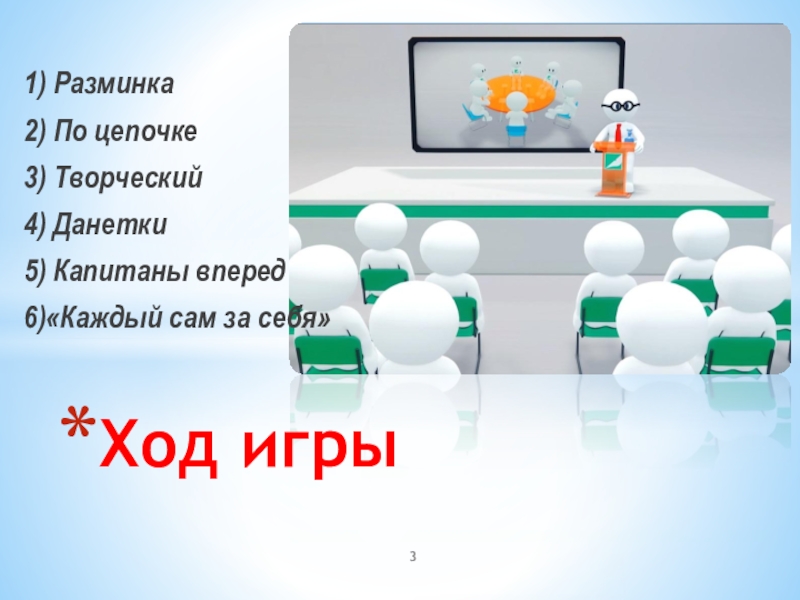 1) Разминка

2) По цепочке

3) Творческий

4) Данетки

5) Капитаны вперед

6)«Каждый сам за себя»

*Ход игры

3